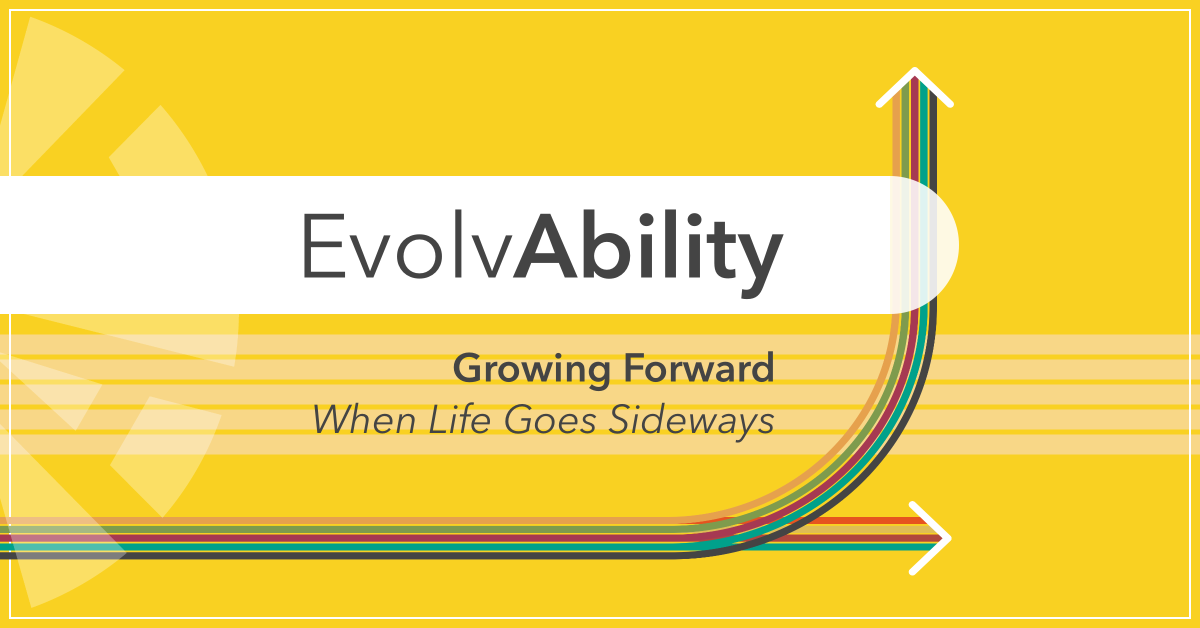 EvolvAbility

Growing Forward
When Life Goes Sideways